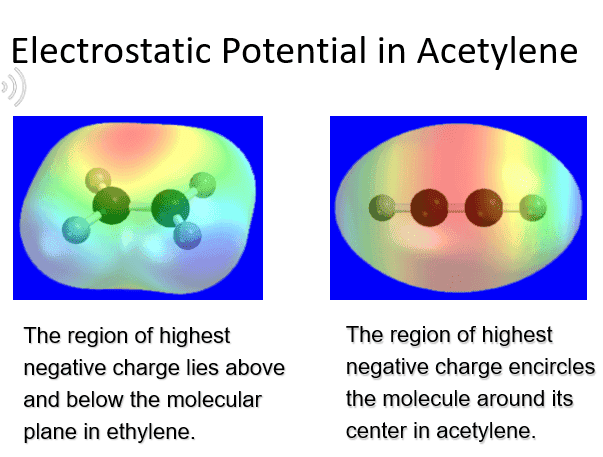 Electrostatic Potential in Acetylene

The region of highest negative charge lies above and below the molecular plane in ethylene.

The region of highest negative charge encircles the molecule around its center in acetylene.